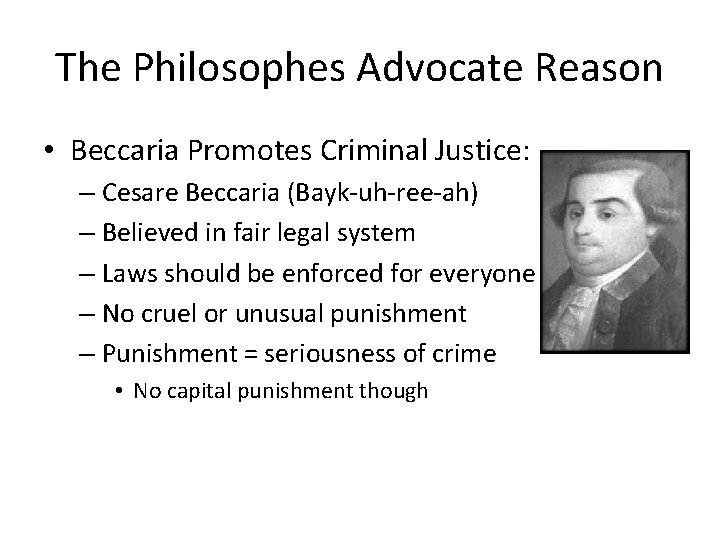 The Philosophes Advocate Reason

• Beccaria Promotes Criminal Justice:
 – Cesare Beccaria (Bayk-uh-ree-ah)
 – Believed in fair legal system
 – Laws should be enforced for everyone
 – No cruel or unusual punishment
 – Punishment = seriousness of crime
  • No capital punishment though